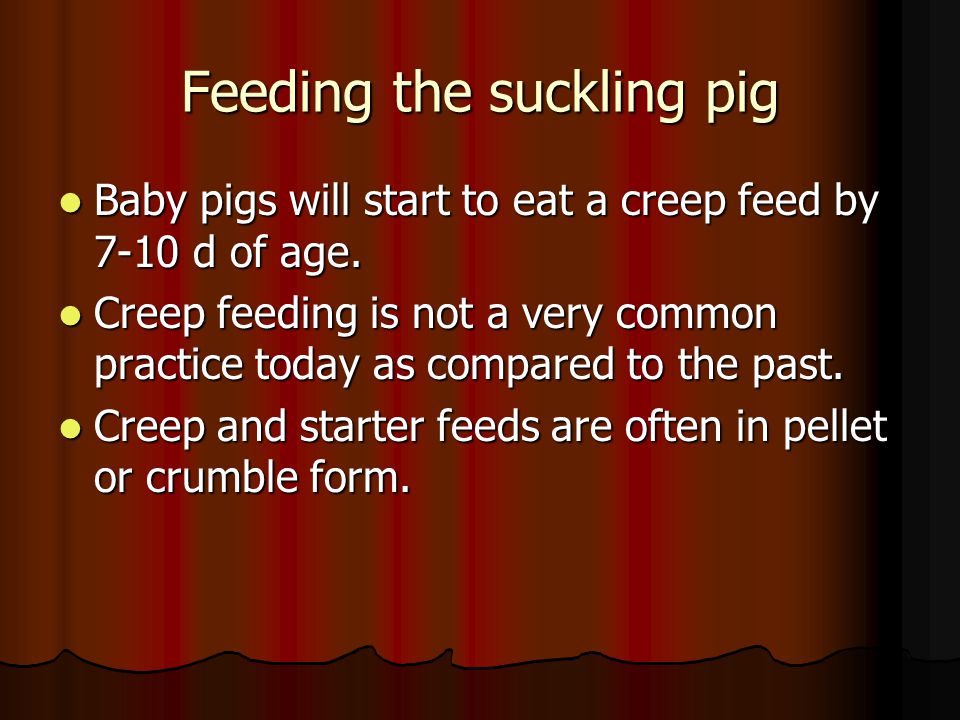 Feeding the suckling pig

- Baby pigs will start to eat a creep feed by 7-10 d of age.
- Creep feeding is not a very common practice today as compared to the past.
- Creep and starter feeds are often in pellet or crumble form.